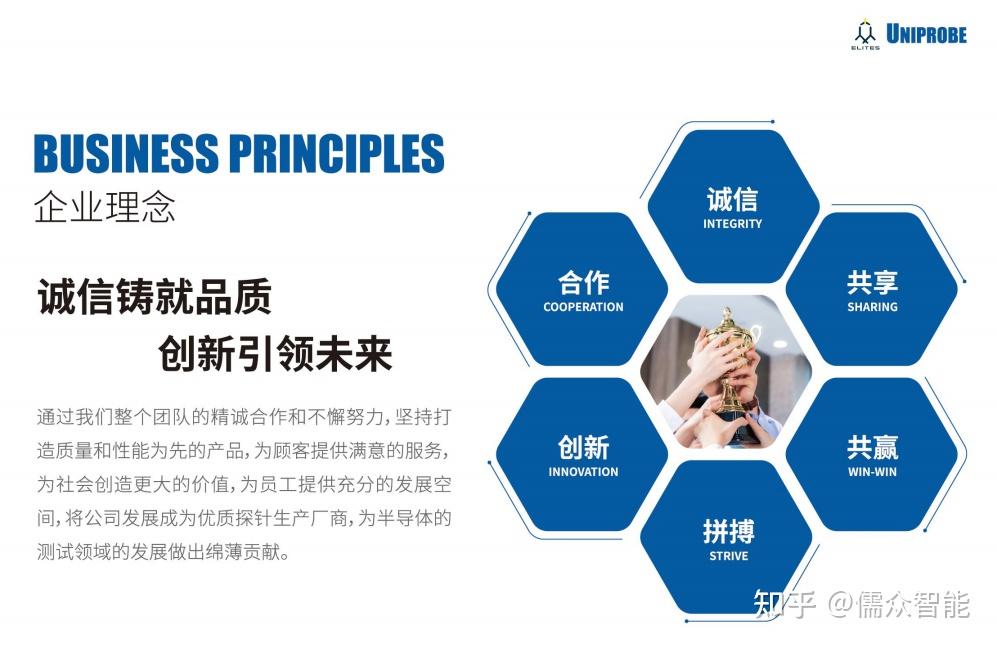 ELITES UNIPROBE

BUSINESS PRINCIPLES
企业理念

诚信铸就品质
创新引领未来

通过我们整个团队的精诚合作和不懈努力，坚持打造质量和性能为先的产品，为顾客提供满意的服务，为社会创造更大的价值，为员工提供充分的发展空间，将公司发展成为优质探针生产厂商，为半导体的测试领域的发展做出绵薄贡献。

诚信
INTEGRITY

合作
COOPERATION

共享
SHARING

创新
INNOVATION

共赢
WIN-WIN

拼搏
STRIVE

知乎 @儒众智能